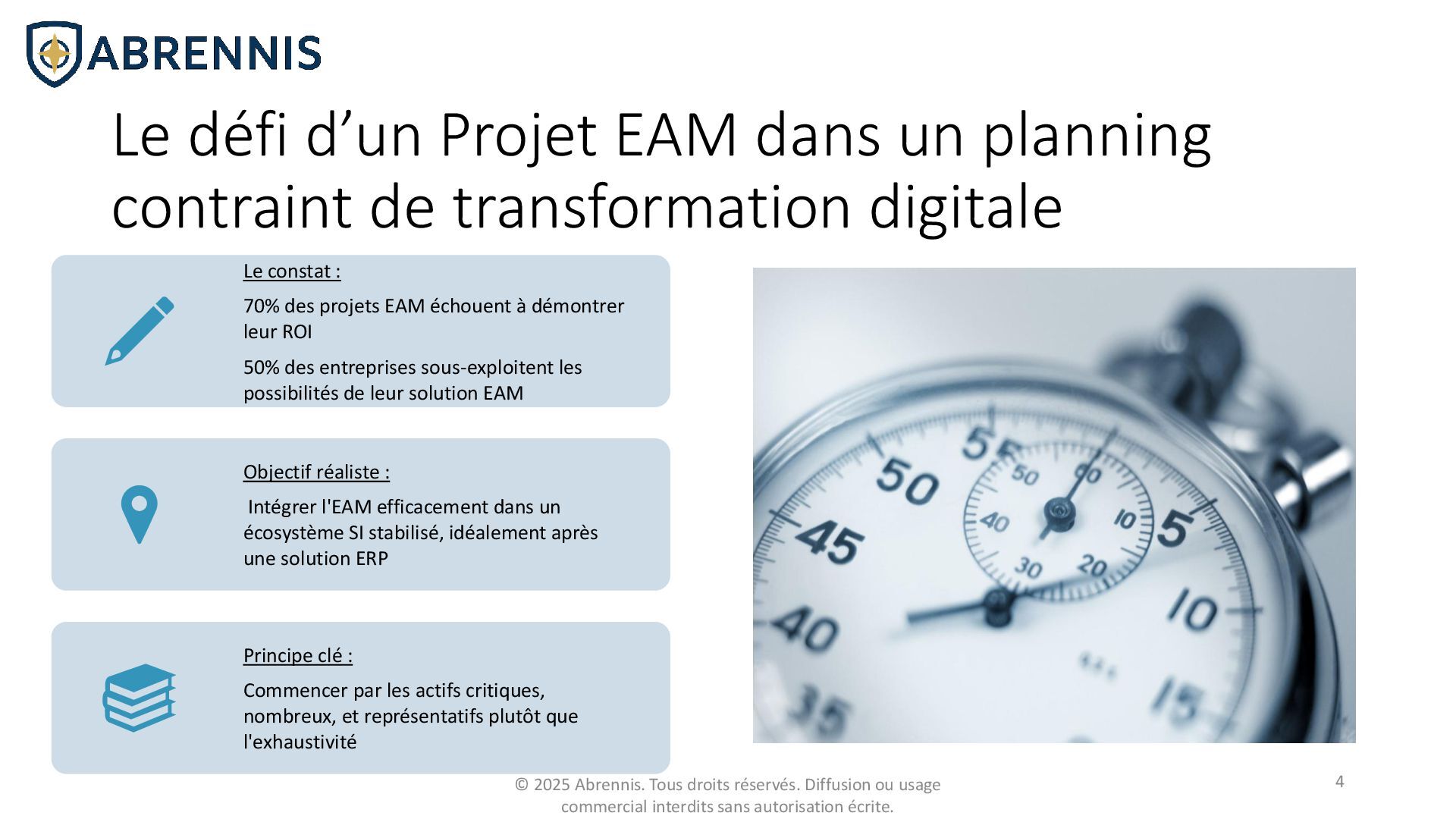 ABRENNIS

Le défi d’un Projet EAM dans un planning contraint de transformation digitale

Le constat :

70% des projets EAM échouent à démontrer leur ROI

50% des entreprises sous-exploitent les possibilités de leur solution EAM

Objectif réaliste :

Intégrer l'EAM efficacement dans un écosystème SI stabilisé, idéalement après une solution ERP

Principe clé :

Commencer par les actifs critiques, nombreux, et représentatifs plutôt que l'exhaustivité

55 50 45 40 35 5 10 15 50 60 40 10 30 20

© 2025 Abrennis. Tous droits réservés. Diffusion ou usage commercial interdits sans autorisation écrite.

4